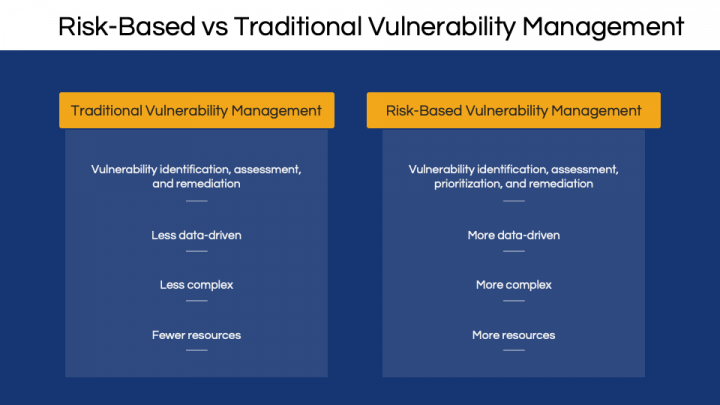 Risk-Based vs Traditional Vulnerability Management

Traditional Vulnerability Management

Vulnerability identification, assessment, and remediation

Less data-driven

Less complex

Fewer resources

Risk-Based Vulnerability Management

Vulnerability identification, assessment, prioritization, and remediation

More data-driven

More complex

More resources